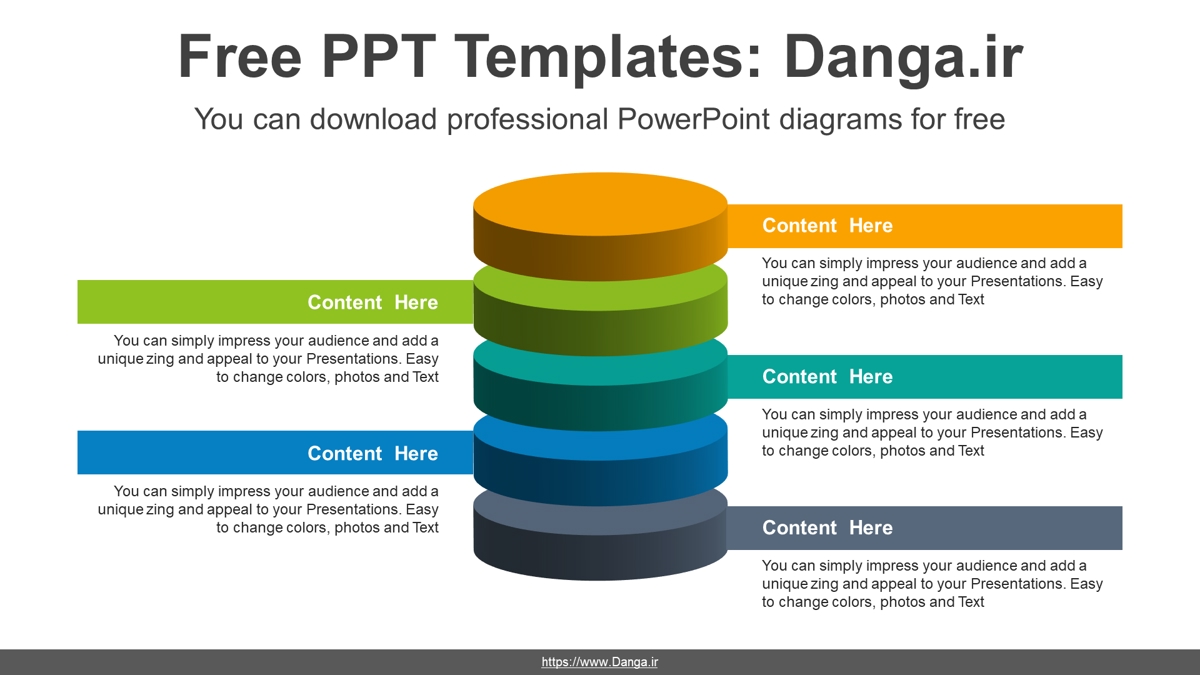 Free PPT Templates: Danga.ir

You can download professional PowerPoint diagrams for free

Content Here

You can simply impress your audience and add a unique zing and appeal to your Presentations. Easy to change colors, photos and Text

Content Here

You can simply impress your audience and add a unique zing and appeal to your Presentations. Easy to change colors, photos and Text

Content Here

You can simply impress your audience and add a unique zing and appeal to your Presentations. Easy to change colors, photos and Text

Content Here

You can simply impress your audience and add a unique zing and appeal to your Presentations. Easy to change colors, photos and Text

Content Here

You can simply impress your audience and add a unique zing and appeal to your Presentations. Easy to change colors, photos and Text

https://www.Danga.ir